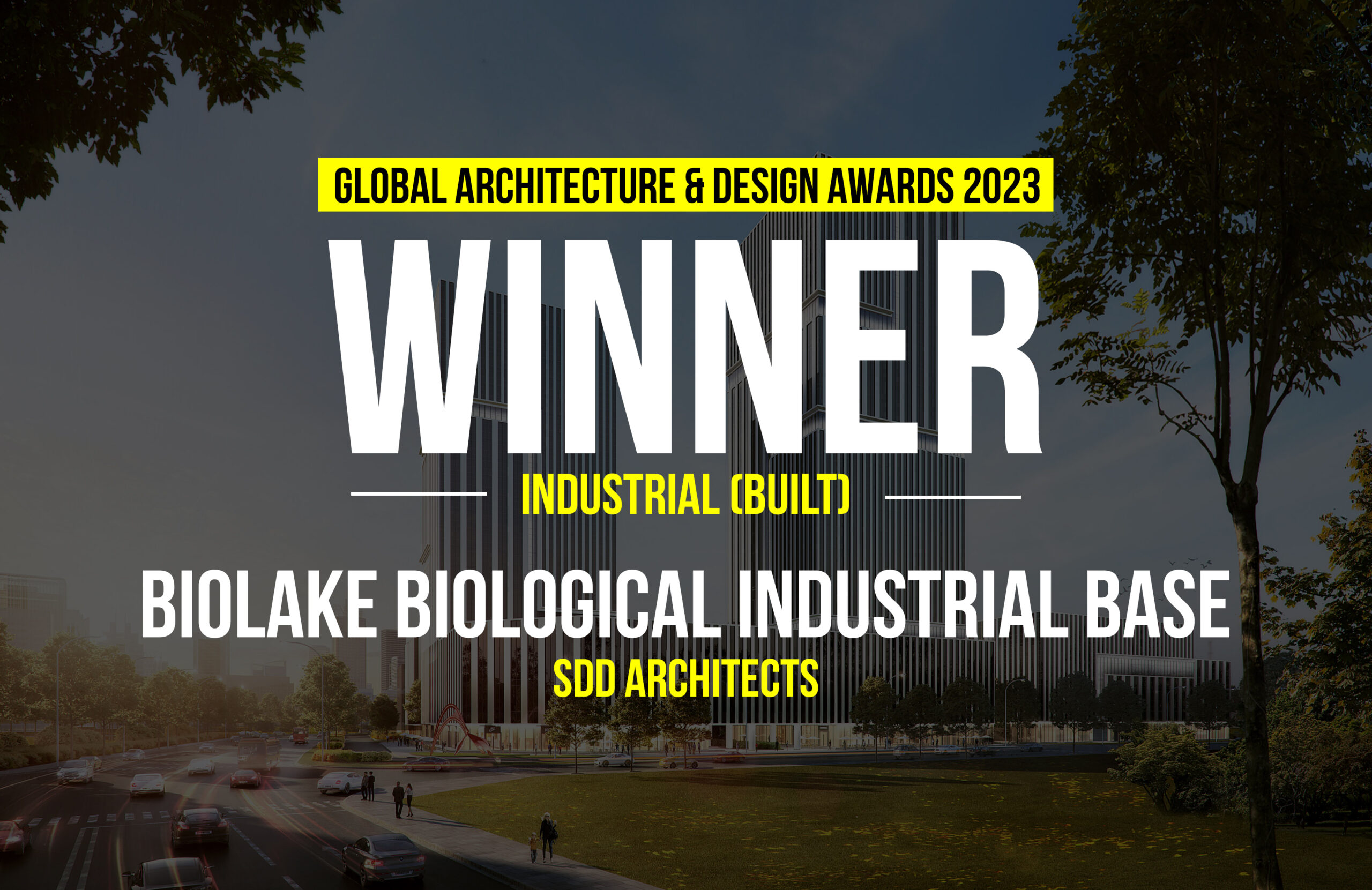 GLOBAL ARCHITECTURE & DESIGN AWARDS 2023

WINNER

INDUSTRIAL (BUILT)

BIOLAKE BIOLOGICAL INDUSTRIAL BASE

SDD ARCHITECTS